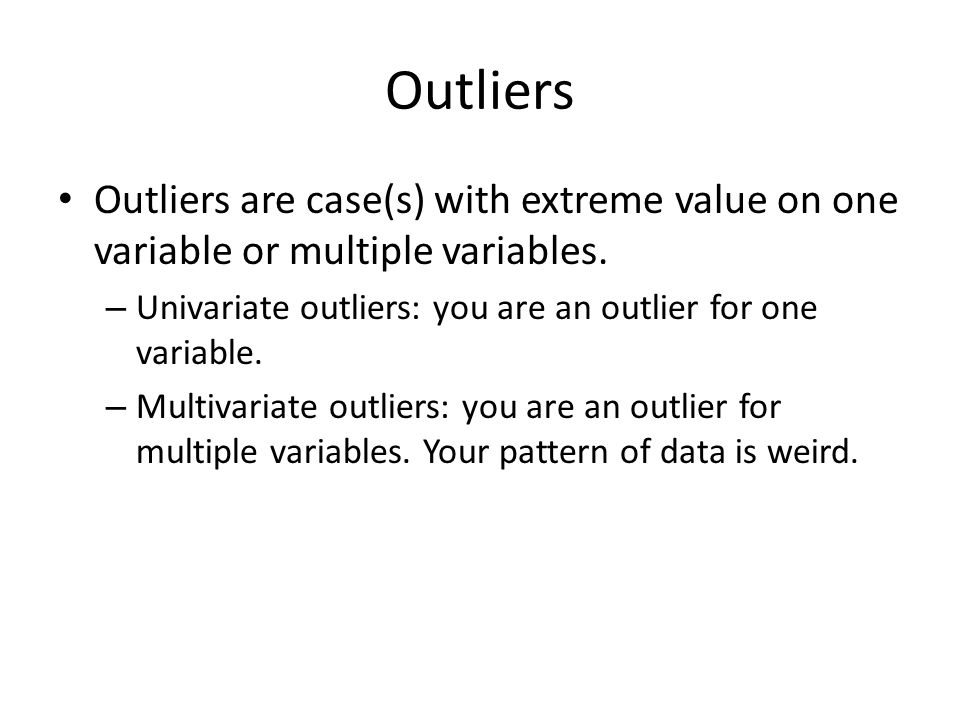 Outliers

• Outliers are case(s) with extreme value on one variable or multiple variables.

– Univariate outliers: you are an outlier for one variable.

– Multivariate outliers: you are an outlier for multiple variables. Your pattern of data is weird.